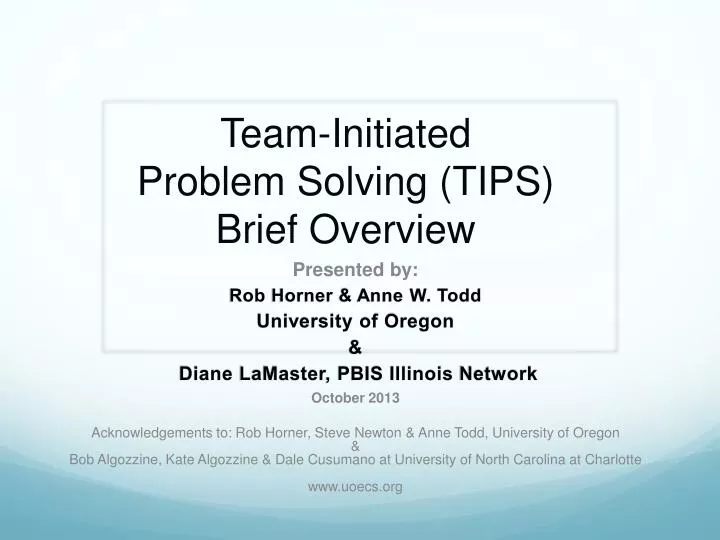 Team-Initiated Problem Solving (TIPS) Brief Overview

Presented by:
Rob Horner & Anne W. Todd
University of Oregon
&
Diane LaMaster, PBIS Illinois Network

October 2013

Acknowledgements to: Rob Horner, Steve Newton & Anne Todd, University of Oregon
&
Bob Algozzine, Kate Algozzine & Dale Cusumano at University of North Carolina at Charlotte

www.uoecs.org